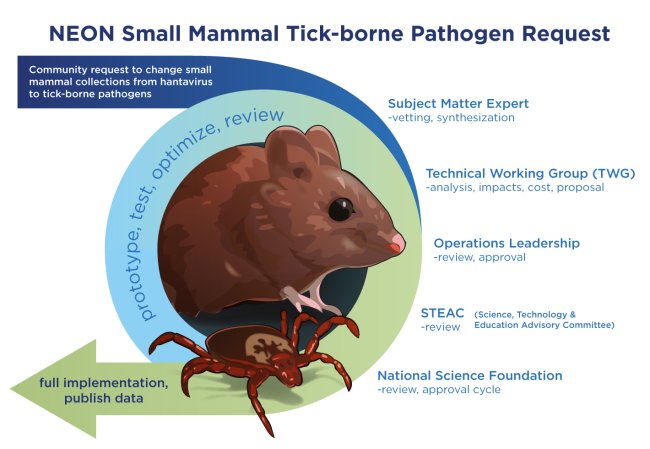 NEON Small Mammal Tick-borne Pathogen Request

Community request to change small mammal collections from hantavirus to tick-borne pathogens

prototype, test, optimize, review

Subject Matter Expert
-vetting, synthesization

Technical Working Group (TWG)
-analysis, impacts, cost, proposal

Operations Leadership
-review, approval

STEAC (Science, Technology & Education Advisory Committee)
-review

National Science Foundation
-review, approval cycle

full implementation, publish data